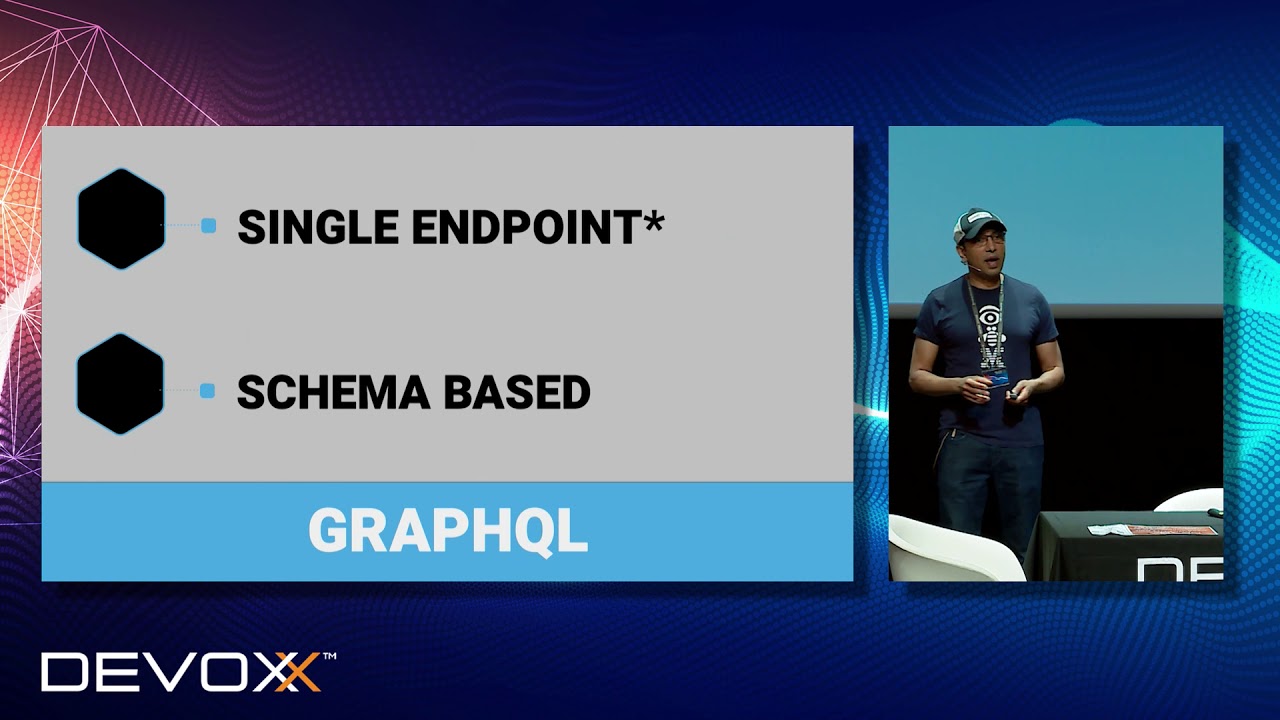 SINGLE ENDPOINT*

SCHEMA BASED

GRAPHQL

DEVOXX™